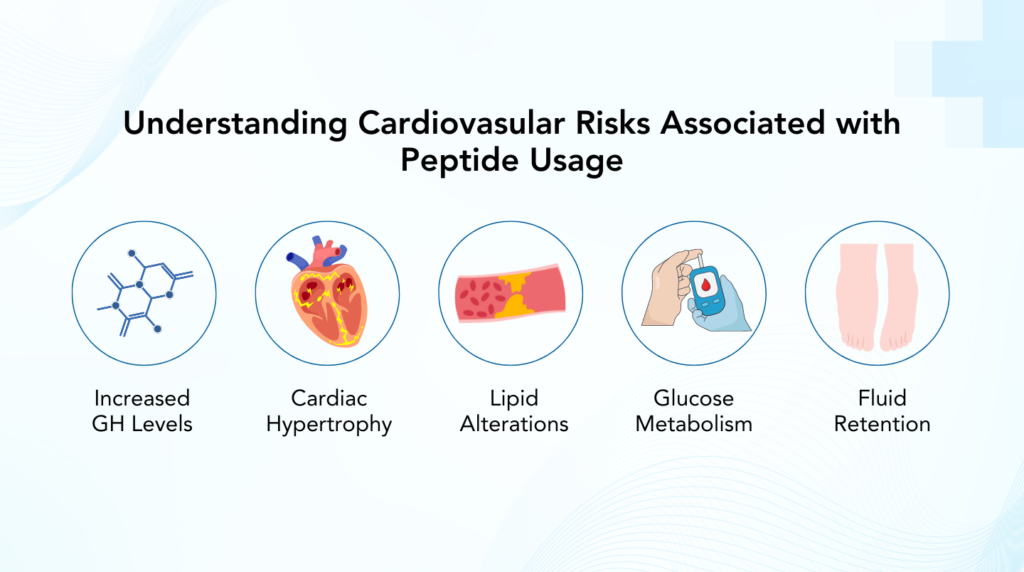 Understanding Cardiovasular Risks Associated with Peptide Usage

Increased GH Levels

Cardiac Hypertrophy

Lipid Alterations

Glucose Metabolism

Fluid Retention